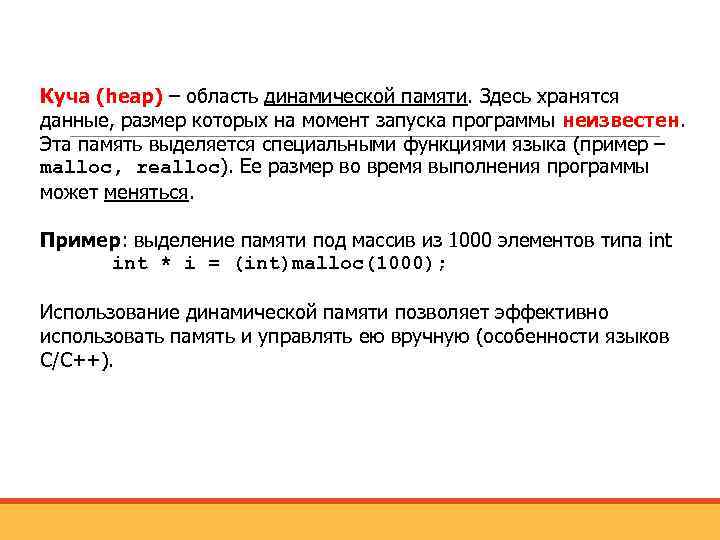 Куча (heap) – область динамической памяти. Здесь хранятся данные, размер которых на момент запуска программы неизвестен. Эта память выделяется специальными функциями языка (пример – malloc, realloc). Ее размер во время выполнения программы может меняться.

Пример: выделение памяти под массив из 1000 элементов типа int
int * i = (int)malloc(1000);

Использование динамической памяти позволяет эффективно использовать память и управлять ею вручную (особенности языков C/C++).